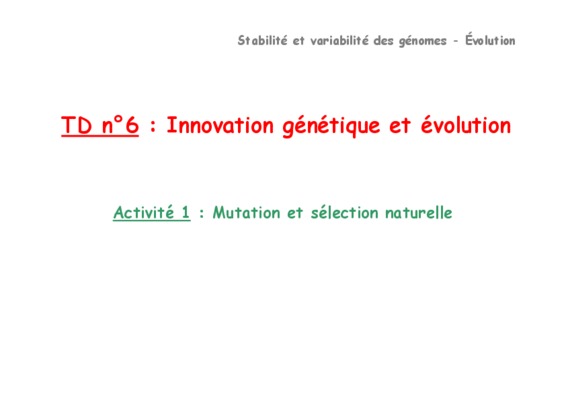 Stabilité et variabilité des génomes - Évolution

TD n°6 : Innovation génétique et évolution

Activité 1 : Mutation et sélection naturelle